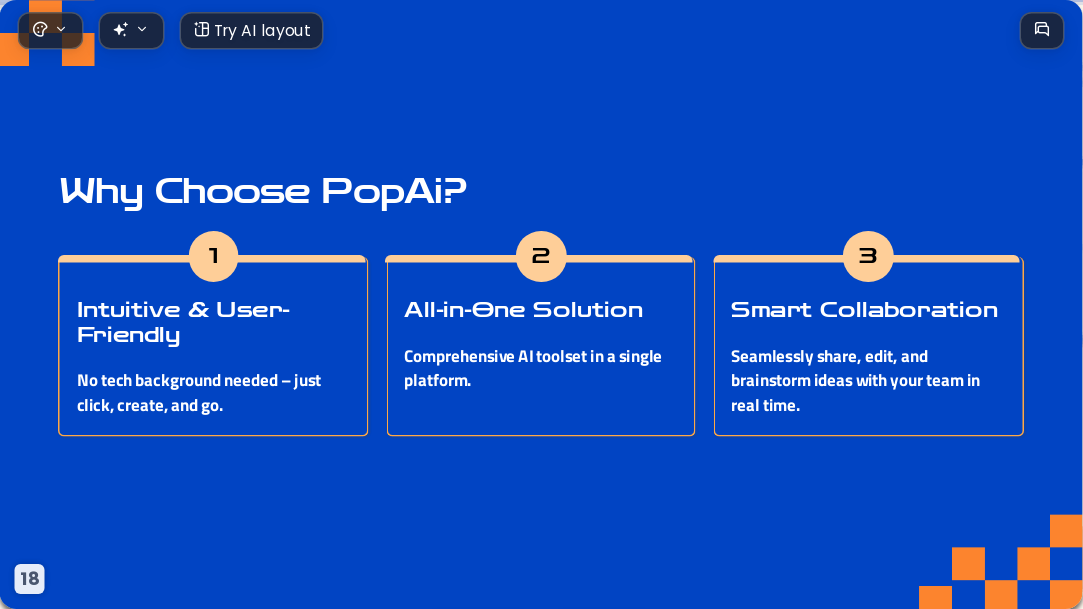 Try AI layout

Why Choose PopAi?

1

Intuitive & User-Friendly

No tech background needed – just click, create, and go.

2

All-in-One Solution

Comprehensive AI toolset in a single platform.

3

Smart Collaboration

Seamlessly share, edit, and brainstorm ideas with your team in real time.

18